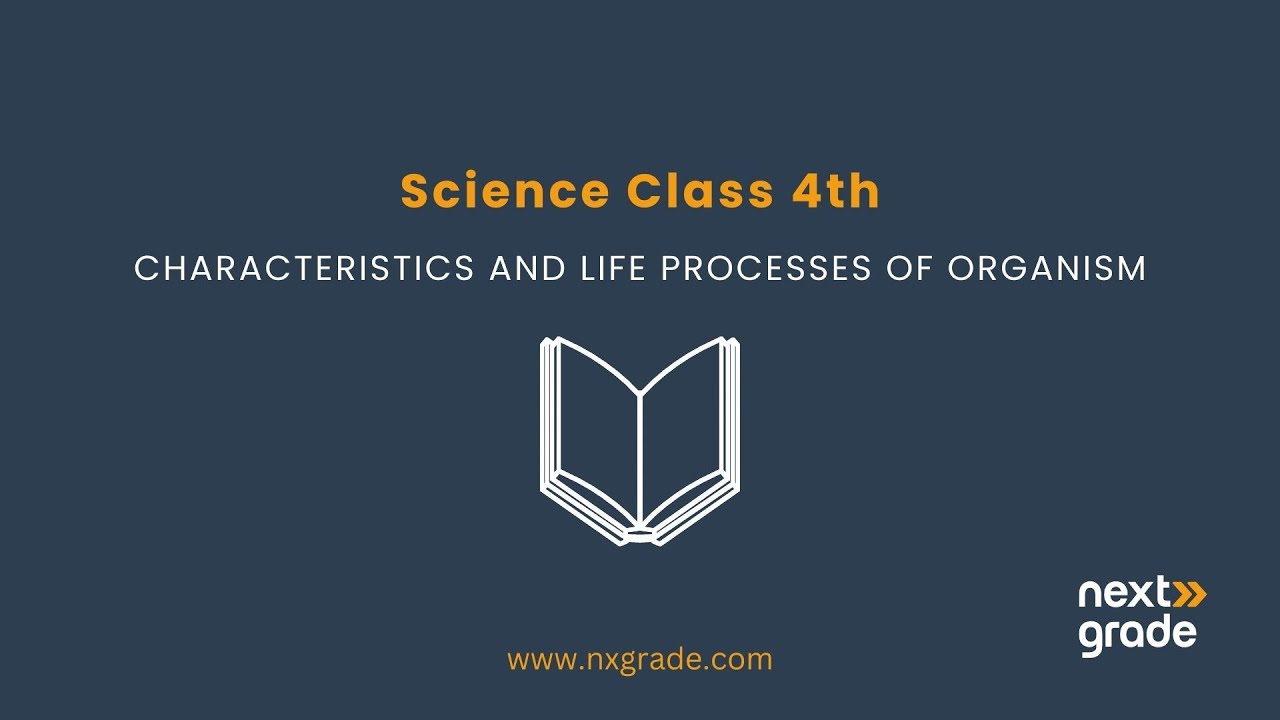 Science Class 4th

CHARACTERISTICS AND LIFE PROCESSES OF ORGANISM

next
grade

www.nxgrade.com